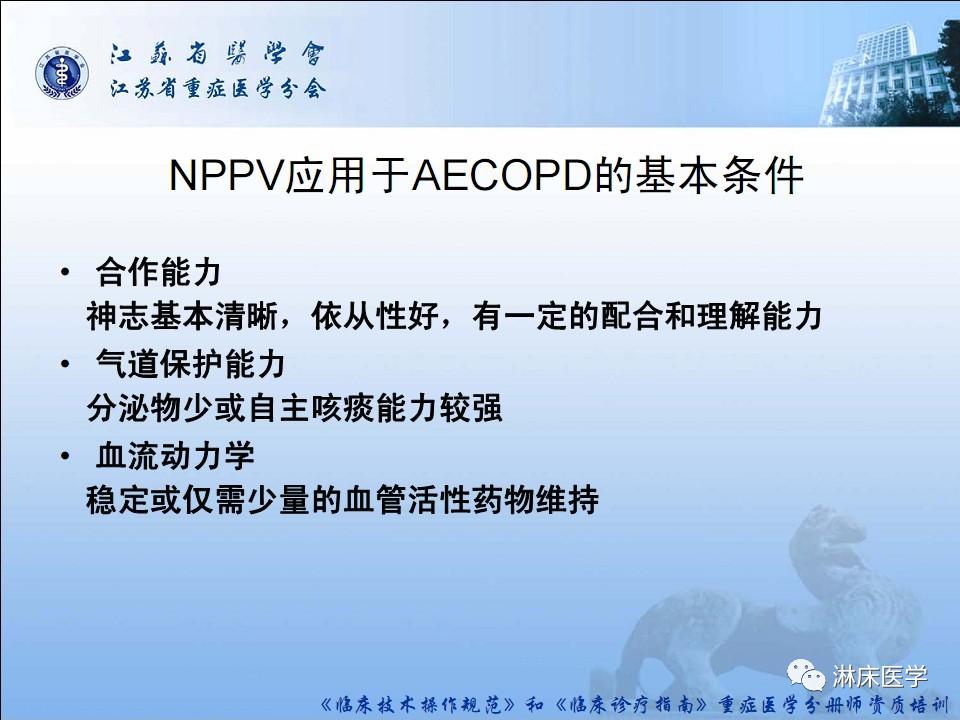 江蘇省醫學會
江苏省重症医学分会

NPPV应用于AECOPD的基本条件

• 合作能力
神志基本清晰，依从性好，有一定的配合和理解能力

• 气道保护能力
分泌物少或自主咳痰能力较强

• 血流动力学
稳定或仅需少量的血管活性药物维持

淋床医学

《临床技术操作规范》和《临床诊疗指南》重症医学分册师资质培训